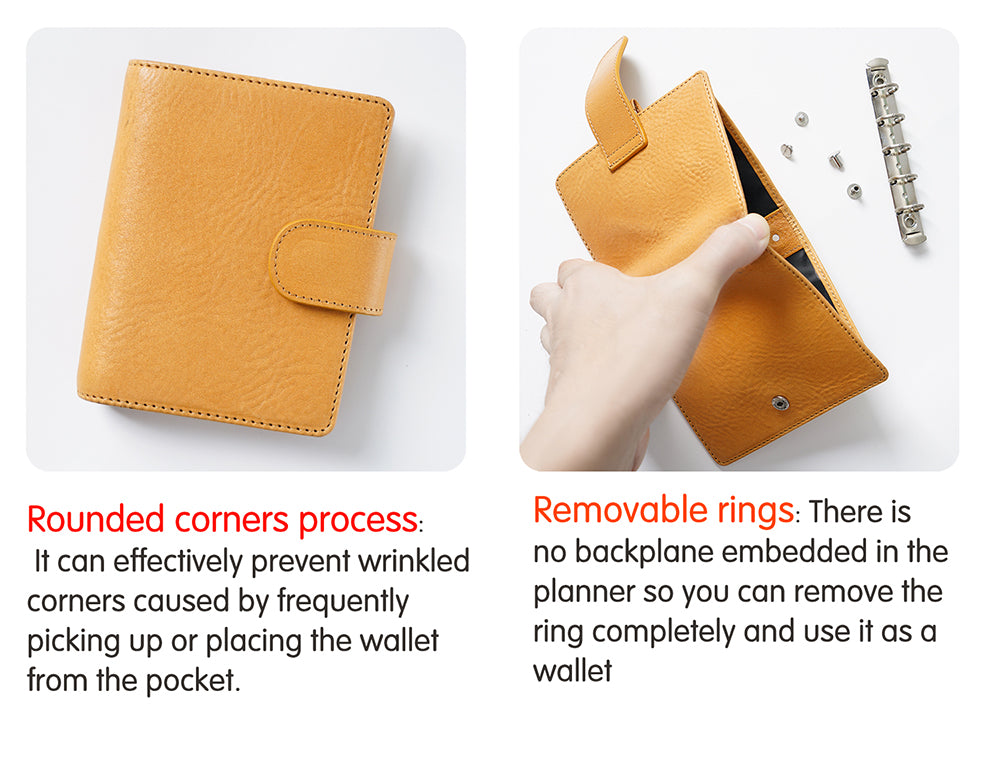 Rounded corners process: It can effectively prevent wrinkled corners caused by frequently picking up or placing the wallet from the pocket.

Removable rings: There is no backplane embedded in the planner so you can remove the ring completely and use it as a wallet